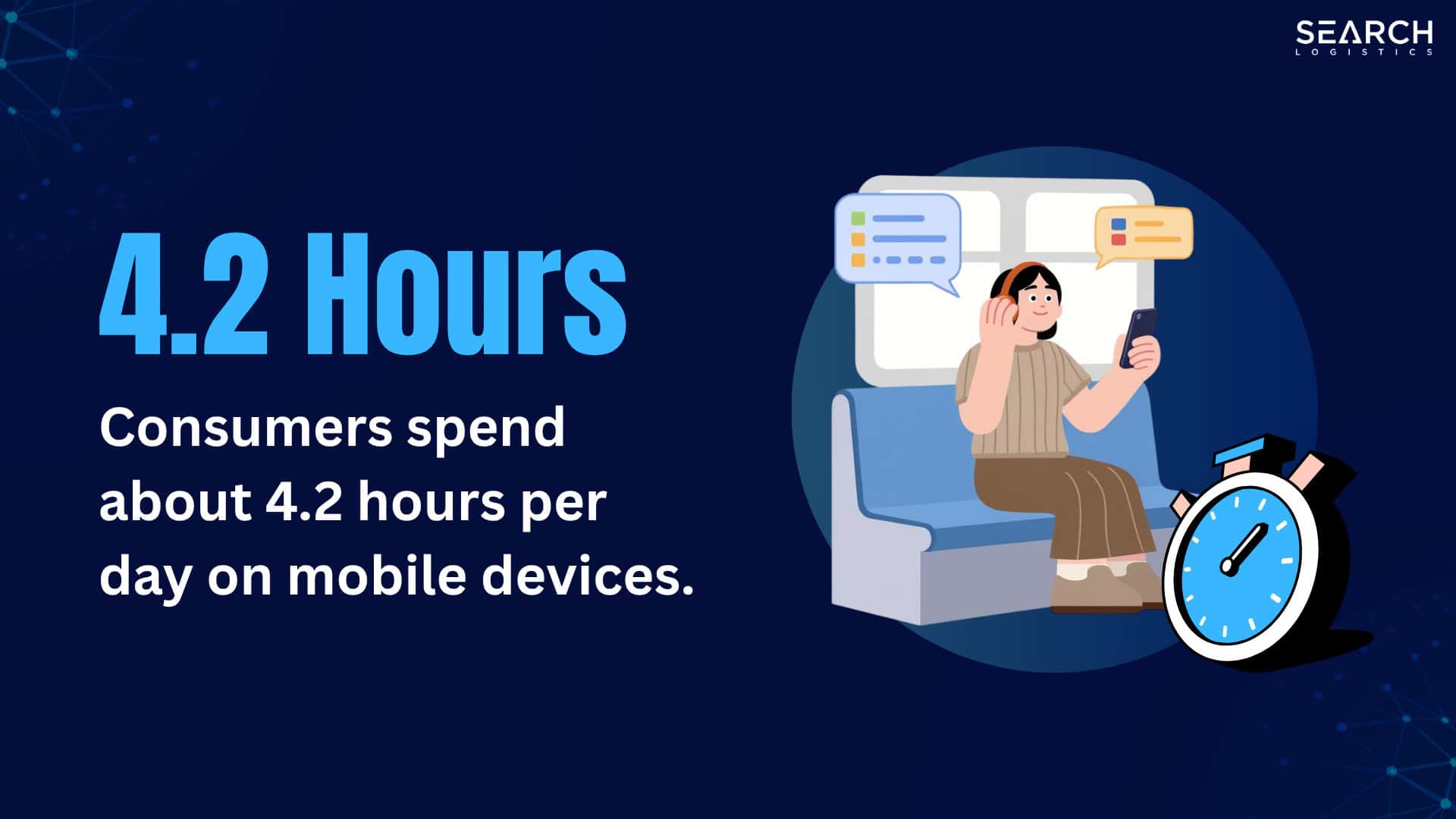 SEARCH
LOGISTICS

4.2 Hours

Consumers spend about 4.2 hours per day on mobile devices.